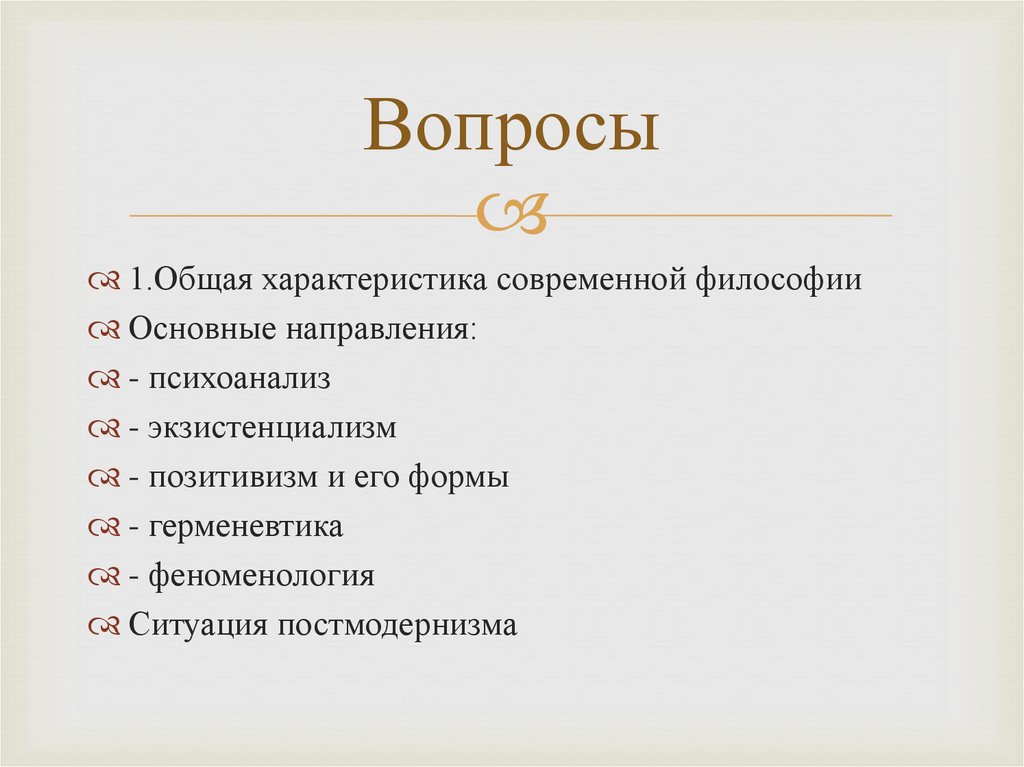 Вопросы

1.Общая характеристика современной философии
Основные направления:
- психоанализ
- экзистенциализм
- позитивизм и его формы
- герменевтика
- феноменология
Ситуация постмодернизма